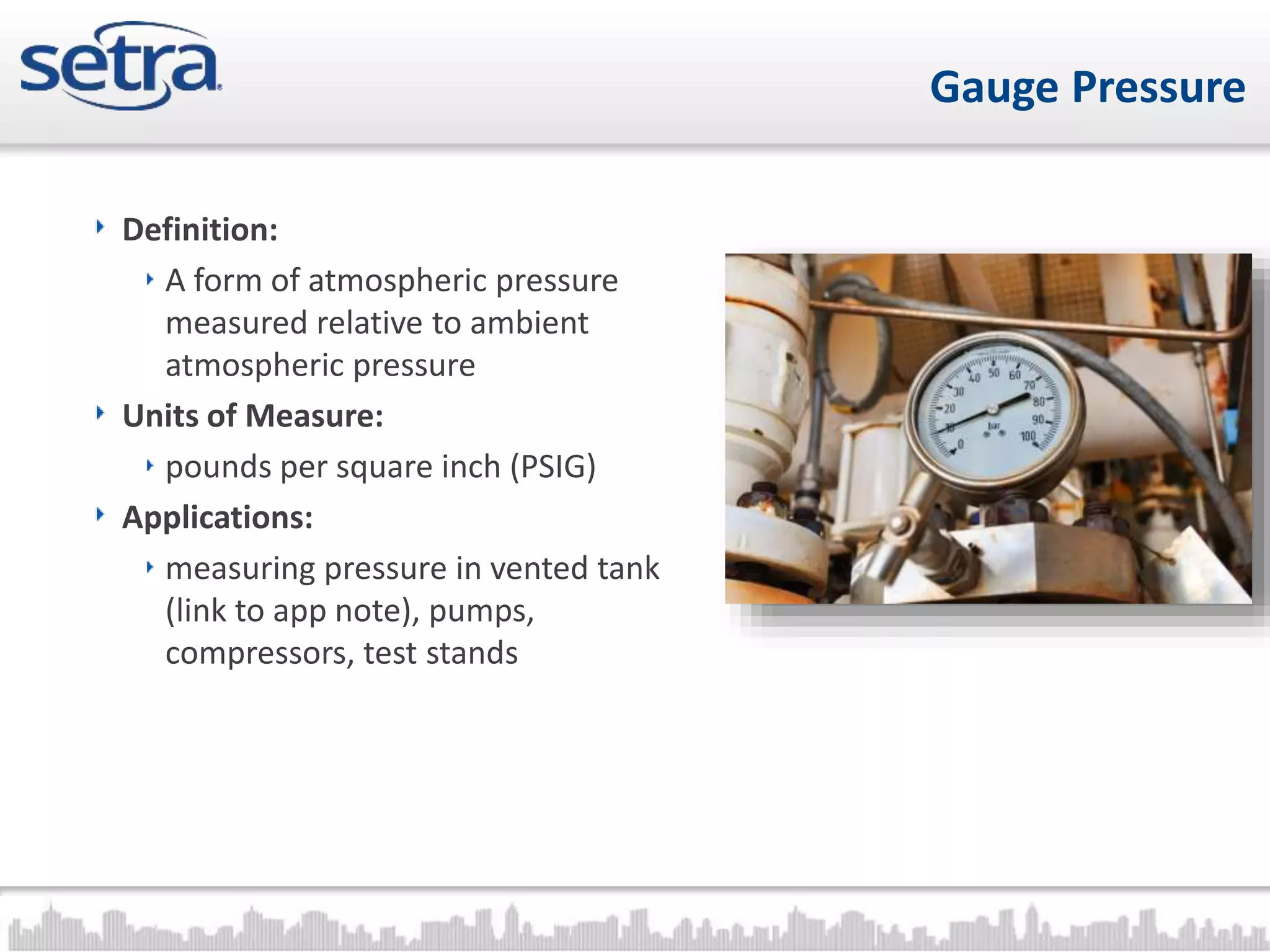 setra

Gauge Pressure

Definition:

A form of atmospheric pressure measured relative to ambient atmospheric pressure

Units of Measure:

pounds per square inch (PSIG)

Applications:

measuring pressure in vented tank (link to app note), pumps, compressors, test stands

0 10 20 30 40 50 60 70 80 90 100
bar